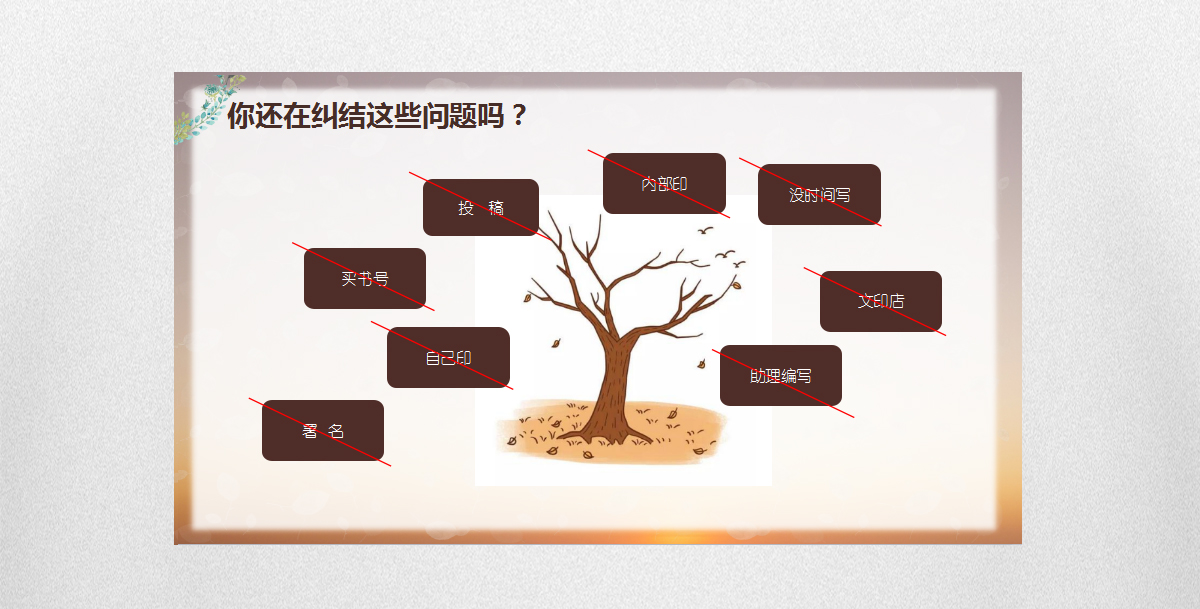 你还在纠结这些问题吗？

投 稿

内部印

没时间写

买书号

文印店

自己印

助理编写

署 名